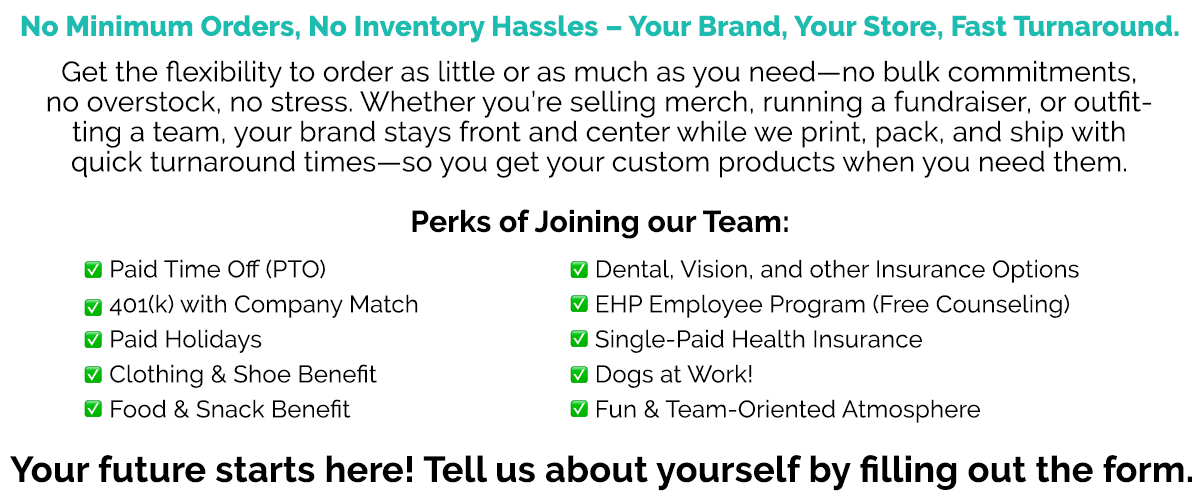 No Minimum Orders, No Inventory Hassles – Your Brand, Your Store, Fast Turnaround.

Get the flexibility to order as little or as much as you need—no bulk commitments, no overstock, no stress. Whether you're selling merch, running a fundraiser, or outfitting a team, your brand stays front and center while we print, pack, and ship with quick turnaround times—so you get your custom products when you need them.

Perks of Joining our Team:

✅ Paid Time Off (PTO)
✅ 401(k) with Company Match
✅ Paid Holidays
✅ Clothing & Shoe Benefit
✅ Food & Snack Benefit

✅ Dental, Vision, and other Insurance Options
✅ EHP Employee Program (Free Counseling)
✅ Single-Paid Health Insurance
✅ Dogs at Work!
✅ Fun & Team-Oriented Atmosphere

Your future starts here! Tell us about yourself by filling out the form.